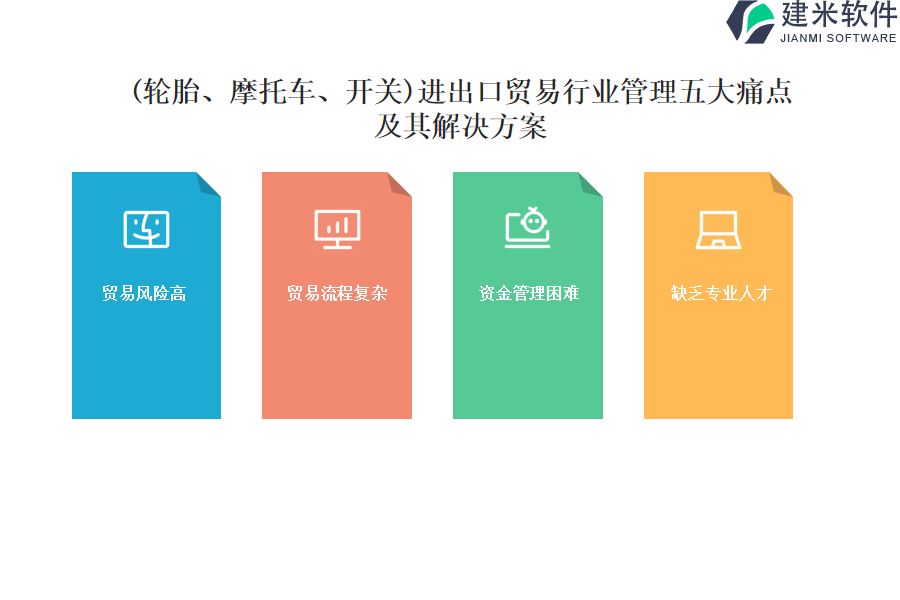 建米软件
JIANMI SOFTWARE

(轮胎、摩托车、开关)进出口贸易行业管理五大痛点及其解决方案

贸易风险高

贸易流程复杂

资金管理困难

缺乏专业人才